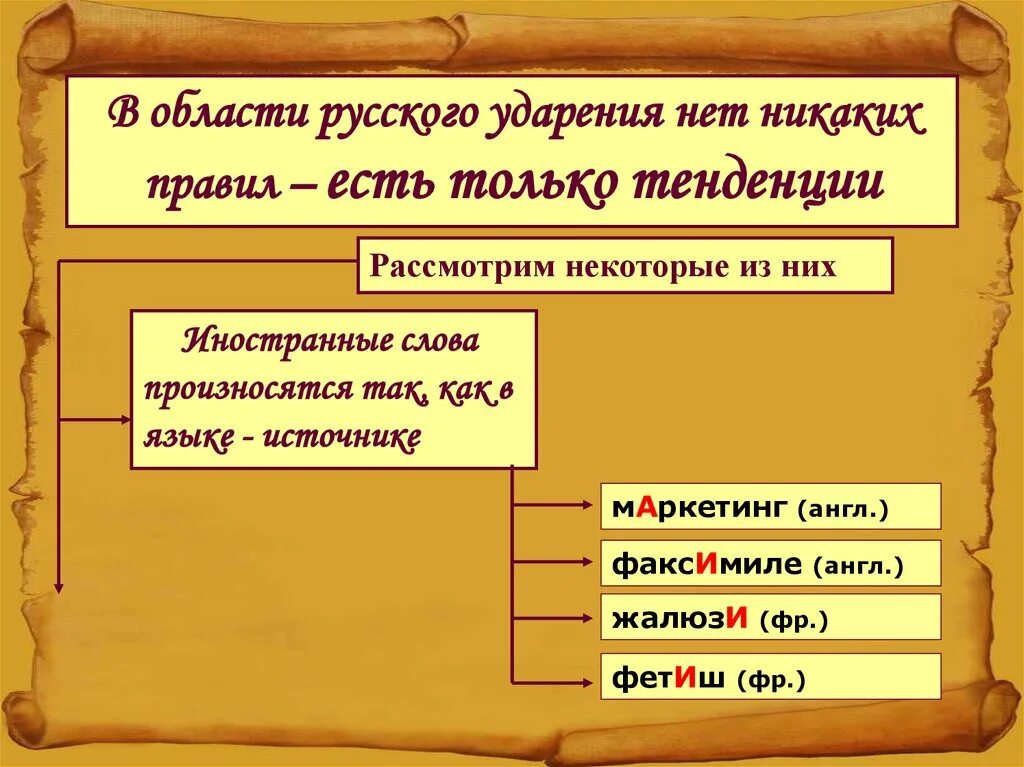 В области русского ударения нет никаких правил – есть только тенденции

Рассмотрим некоторые из них

Иностранные слова произносятся так, как в языке - источнике

мАркетинг (англ.)

факсИмиле (англ.)

жалюзИ (фр.)

фетИш (фр.)